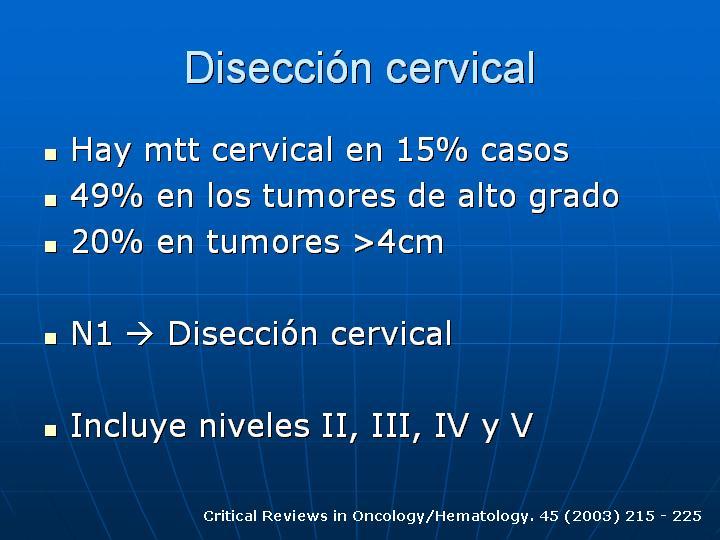 Disección cervical

- Hay mtt cervical en 15% casos
- 49% en los tumores de alto grado
- 20% en tumores >4cm

- N1 → Disección cervical

- Incluye niveles II, III, IV y V

Critical Reviews in Oncology/Hematology. 45 (2003) 215 - 225